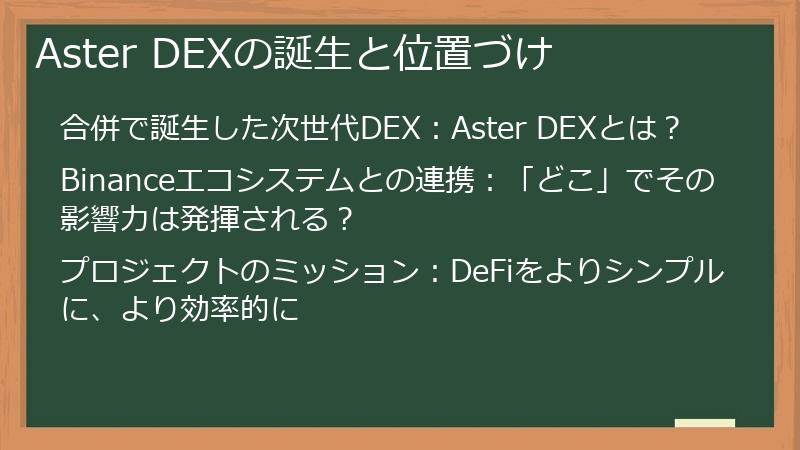 Aster DEXの誕生と位置づけ

合併で誕生した次世代DEX：Aster DEXとは？

Binanceエコシステムとの連携：「どこ」でその影響力は発揮される？

プロジェクトのミッション：DeFiをよりシンプルに、より効率的に